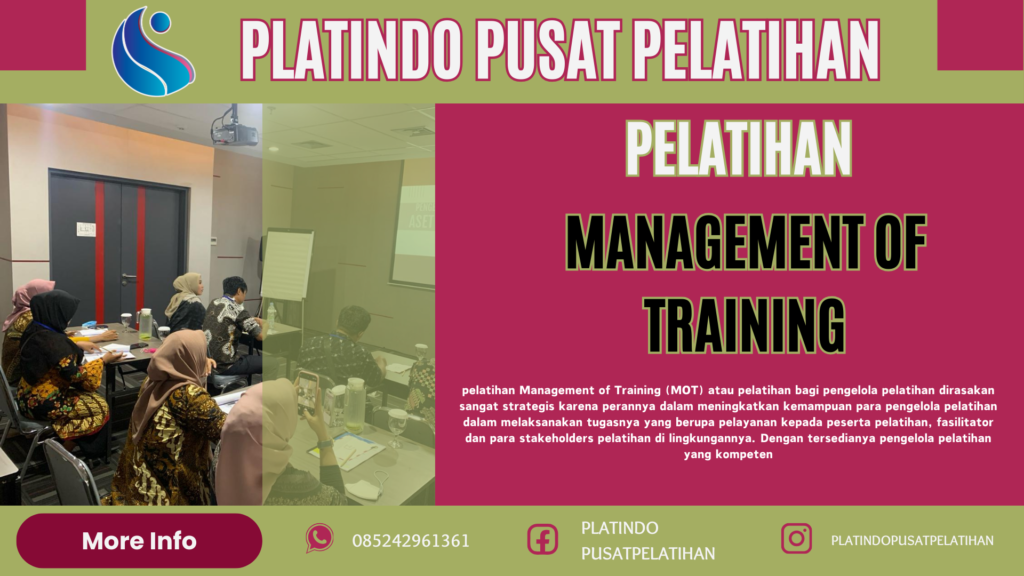 PLATINDO PUSAT PELATIHAN

PELATIHAN

MANAGEMENT OF TRAINING

pelatihan Management of Training (MOT) atau pelatihan bagi pengelola pelatihan dirasakan sangat strategis karena perannya dalam meningkatkan kemampuan para pengelola pelatihan dalam melaksanakan tugasnya yang berupa pelayanan kepada peserta pelatihan, fasilitator dan para stakeholders pelatihan di lingkungannya. Dengan tersedianya pengelola pelatihan yang kompeten

More Info

085242961361

PLATINDO PUSATPELATIHAN

PLATINDOPUSATPELATIHAN